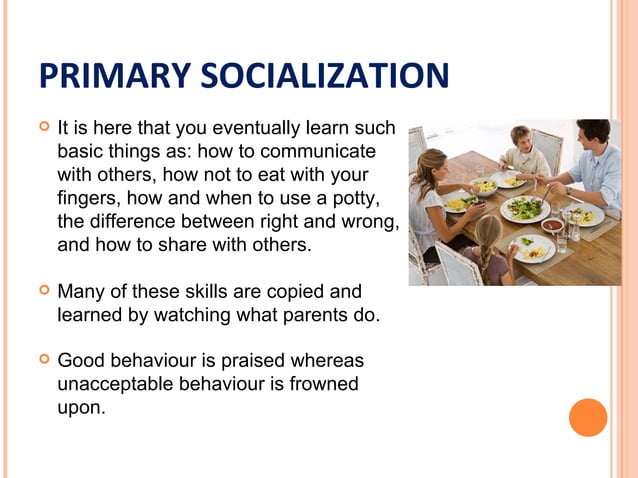 PRIMARY SOCIALIZATION

It is here that you eventually learn such basic things as: how to communicate with others, how not to eat with your fingers, how and when to use a potty, the difference between right and wrong, and how to share with others.

Many of these skills are copied and learned by watching what parents do.

Good behaviour is praised whereas unacceptable behaviour is frowned upon.